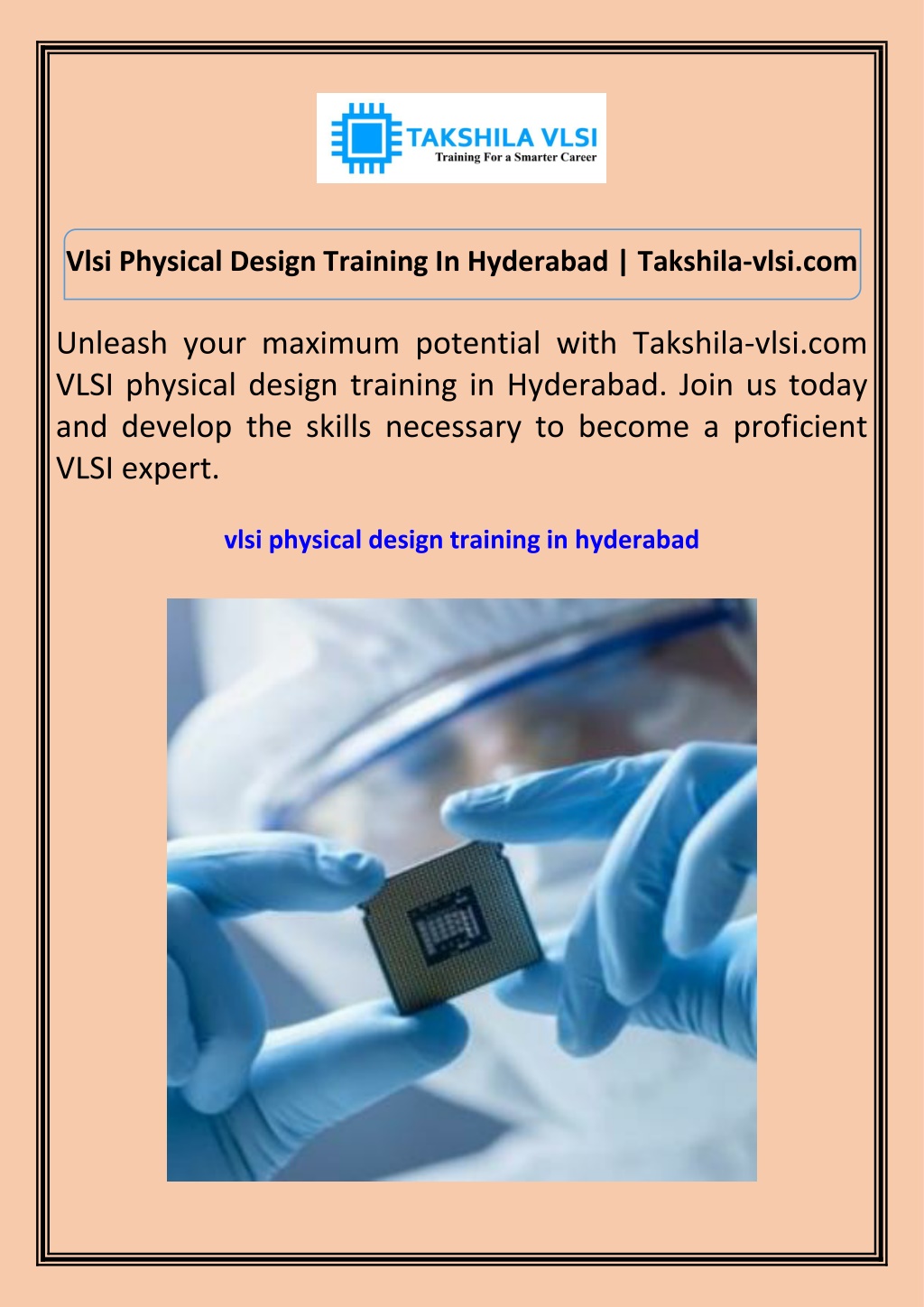 TAKSHILA VLSI
Training For a Smarter Career

Vlsi Physical Design Training In Hyderabad | Takshila-vlsi.com

Unleash your maximum potential with Takshila-vlsi.com VLSI physical design training in Hyderabad. Join us today and develop the skills necessary to become a proficient VLSI expert.

vlsi physical design training in hyderabad